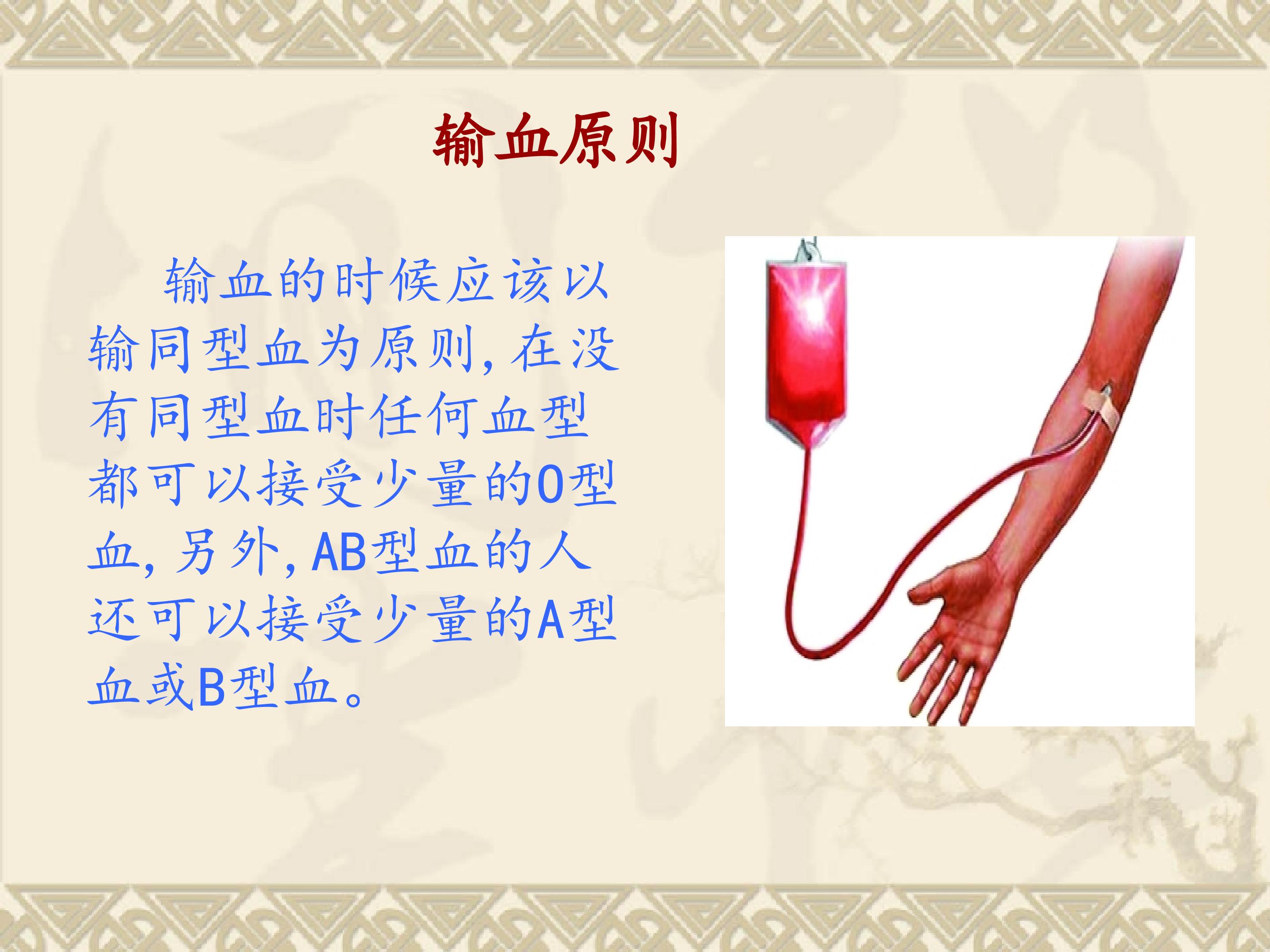 输血原则

输血的时候应该以输同型血为原则，在没有同型血时任何血型都可以接受少量的O型血，另外，AB型血的人还可以接受少量的A型血或B型血。